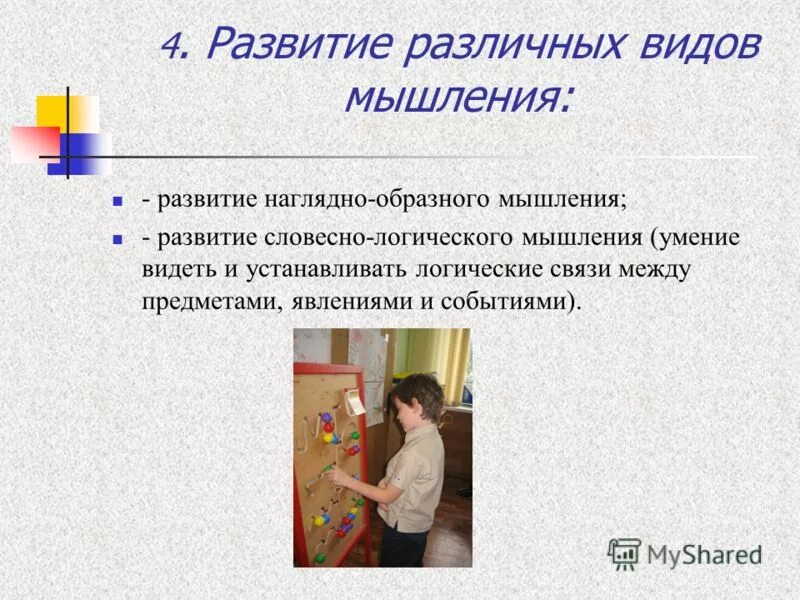 4. Развитие различных видов мышления:

- развитие наглядно-образного мышления;

- развитие словесно-логического мышления (умение видеть и устанавливать логические связи между предметами, явлениями и событиями).

MyShared